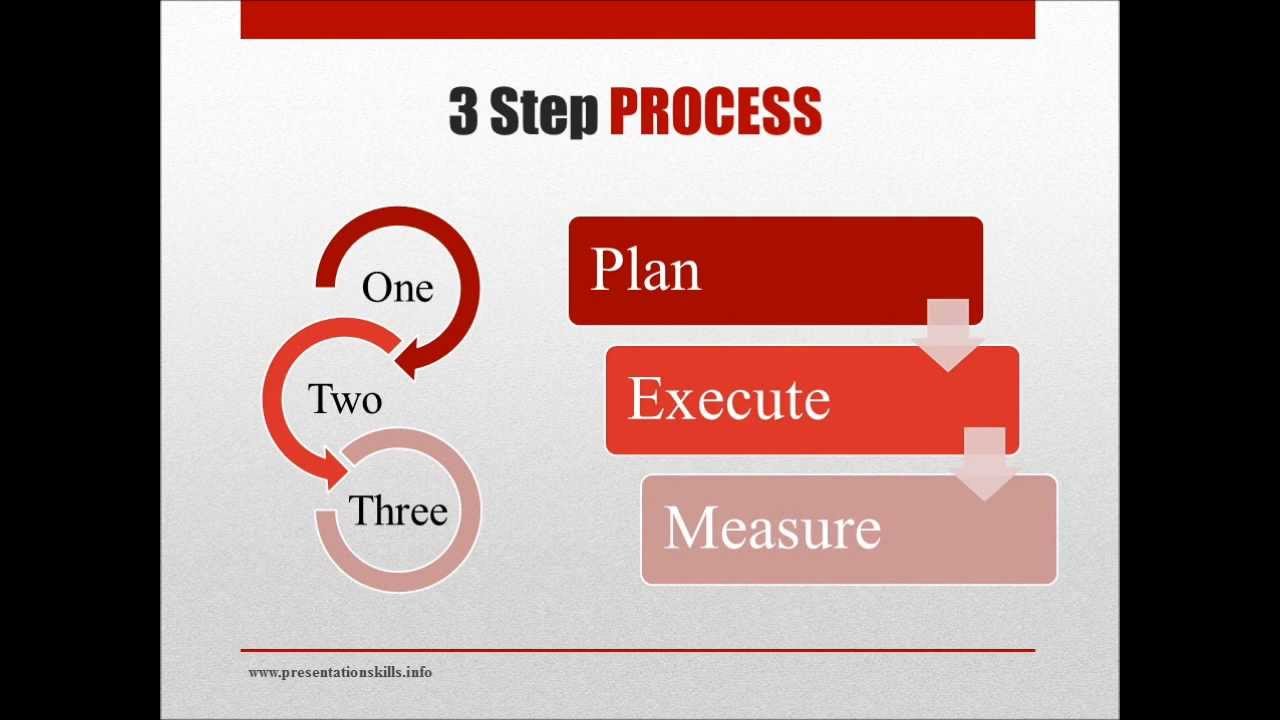 3 Step PROCESS

One

Two

Three

Plan

Execute

Measure

www.presentationskills.info